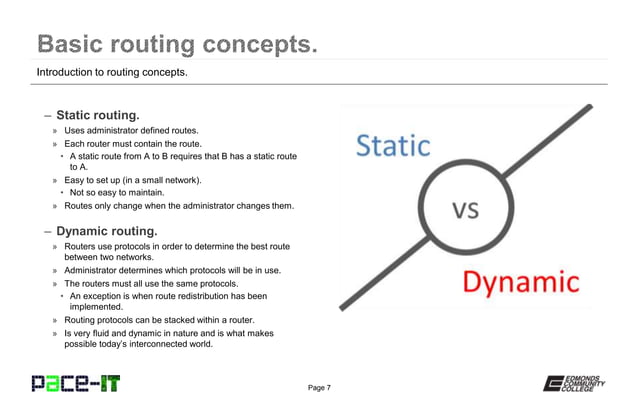 Basic routing concepts.

Introduction to routing concepts.

– Static routing.

» Uses administrator defined routes.

» Each router must contain the route.

• A static route from A to B requires that B has a static route to A.

» Easy to set up (in a small network).

• Not so easy to maintain.

» Routes only change when the administrator changes them.

– Dynamic routing.

» Routers use protocols in order to determine the best route between two networks.

» Administrator determines which protocols will be in use.

» The routers must all use the same protocols.

• An exception is when route redistribution has been implemented.

» Routing protocols can be stacked within a router.

» Is very fluid and dynamic in nature and is what makes possible today's interconnected world.

Static

VS

Dynamic

PACE-IT

Page 7

EDMONDS COMMUNITY COLLEGE